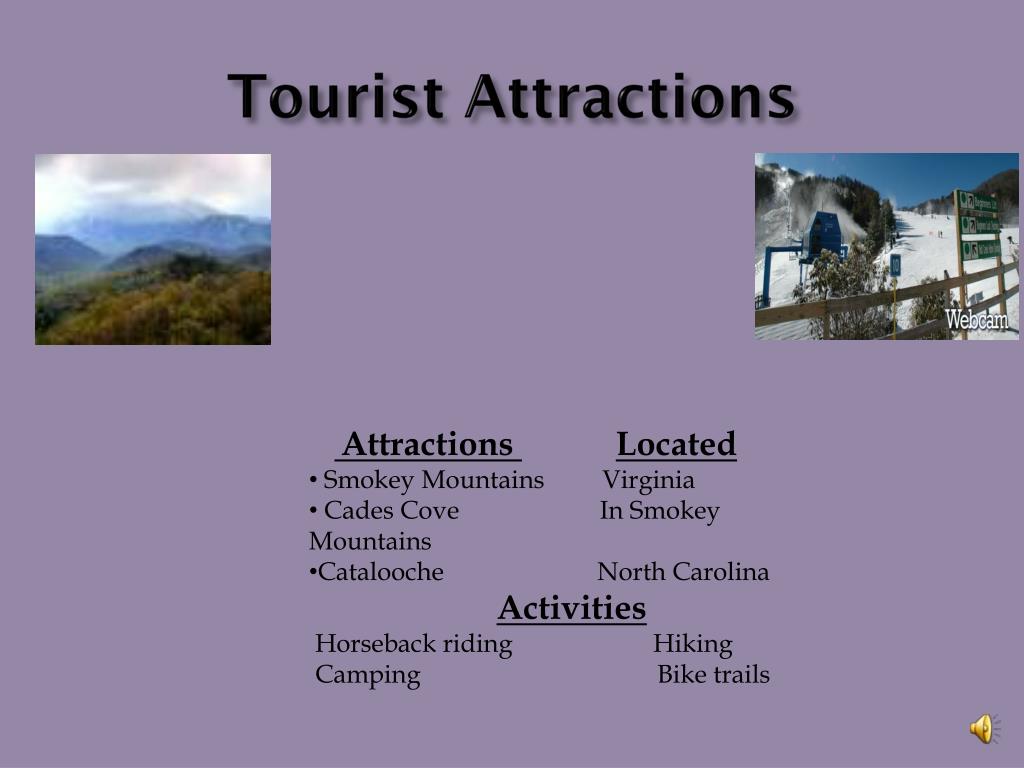 Tourist Attractions

Webcam

Attractions Located
• Smokey Mountains Virginia
• Cades Cove In Smokey Mountains
•Catalooche North Carolina

Activities
Horseback riding Hiking
Camping Bike trails